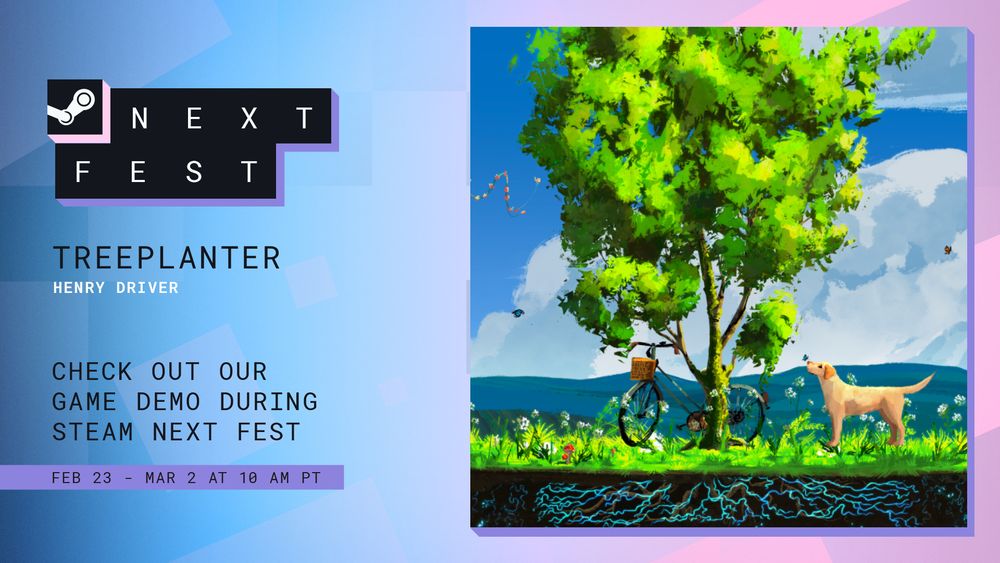 NEXT FEST

TREEPLANTER
HENRY DRIVER

CHECK OUT OUR GAME DEMO DURING STEAM NEXT FEST

FEB 23 - MAR 2 AT 10 AM PT